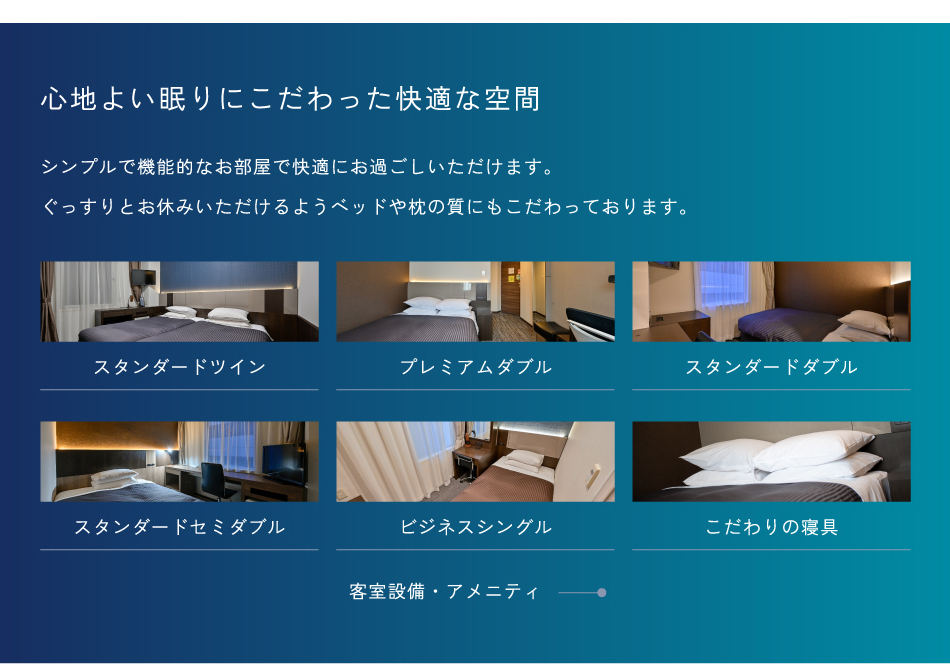 心地よい眠りにこだわった快適な空間

シンプルで機能的なお部屋で快適にお過ごしいただけます。
ぐっすりとお休みいただけるようベッドや枕の質にもこだわっております。

スタンダードツイン

プレミアムダブル

スタンダードダブル

スタンダードセミダブル

ビジネスシングル

こだわりの寝具

客室設備・アメニティ